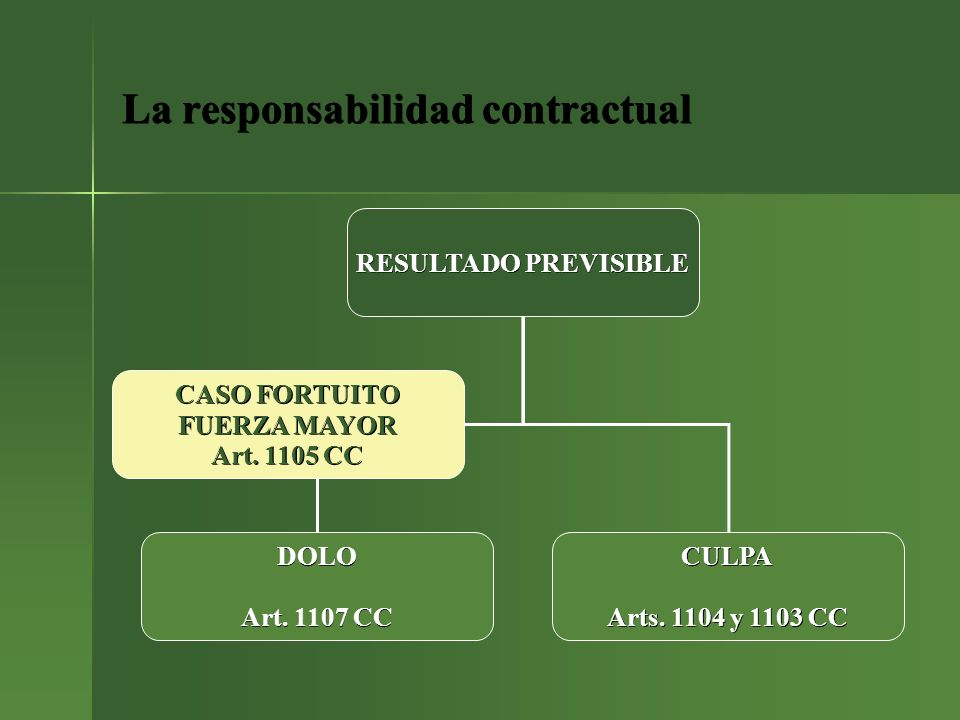 La responsabilidad contractual

RESULTADO PREVISIBLE

CASO FORTUITO
FUERZA MAYOR
Art. 1105 CC

DOLO

Art. 1107 CC

CULPA

Arts. 1104 y 1103 CC